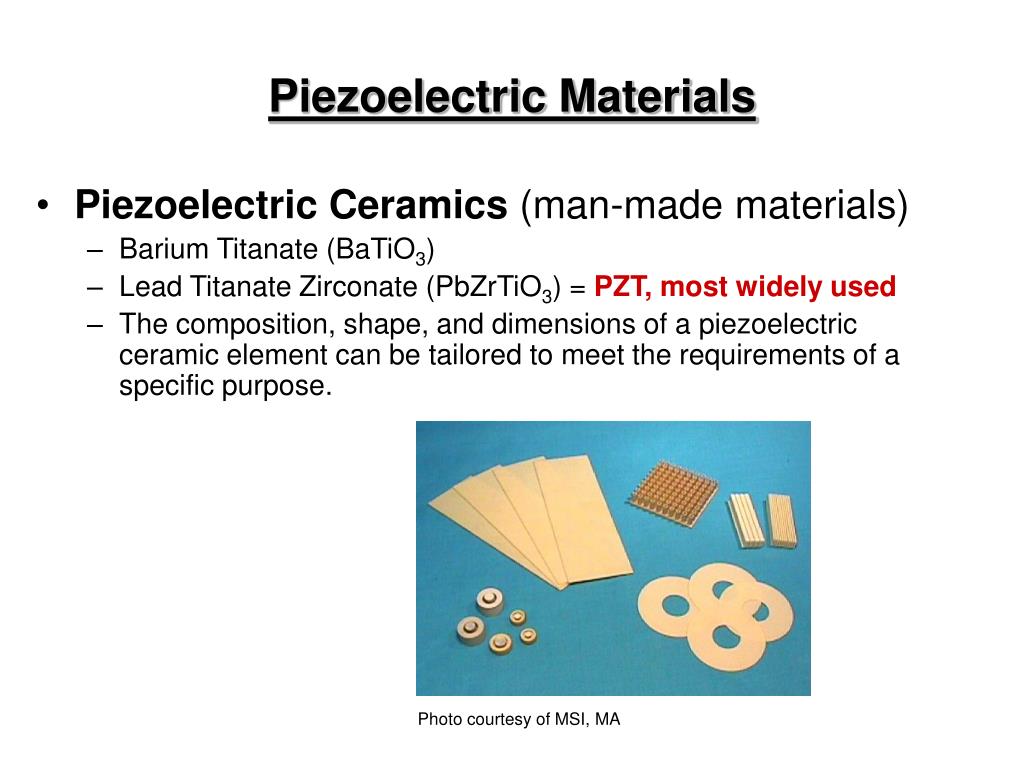 Piezoelectric Materials

• Piezoelectric Ceramics (man-made materials)
– Barium Titanate ($BaTiO_3$)
– Lead Titanate Zirconate ($PbZrTiO_3$) = PZT, most widely used
– The composition, shape, and dimensions of a piezoelectric ceramic element can be tailored to meet the requirements of a specific purpose.

Photo courtesy of MSI, MA